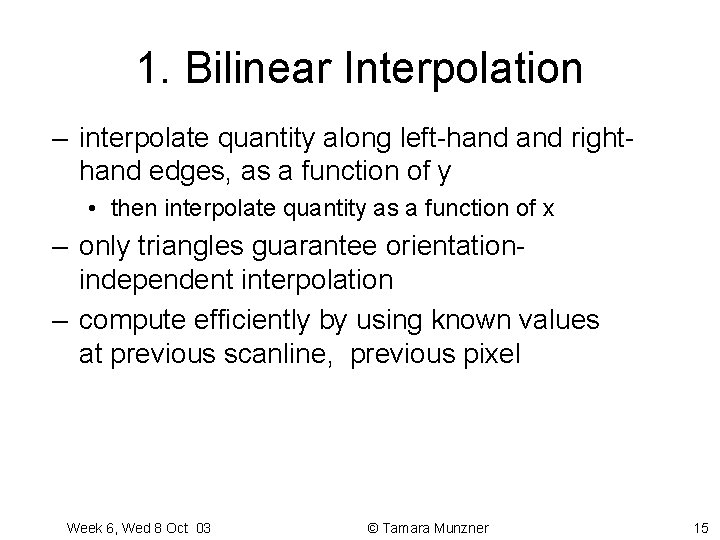 1. Bilinear Interpolation

– interpolate quantity along left-hand and right-hand edges, as a function of y

• then interpolate quantity as a function of x

– only triangles guarantee orientation-independent interpolation

– compute efficiently by using known values at previous scanline, previous pixel

Week 6, Wed 8 Oct 03

© Tamara Munzner

15